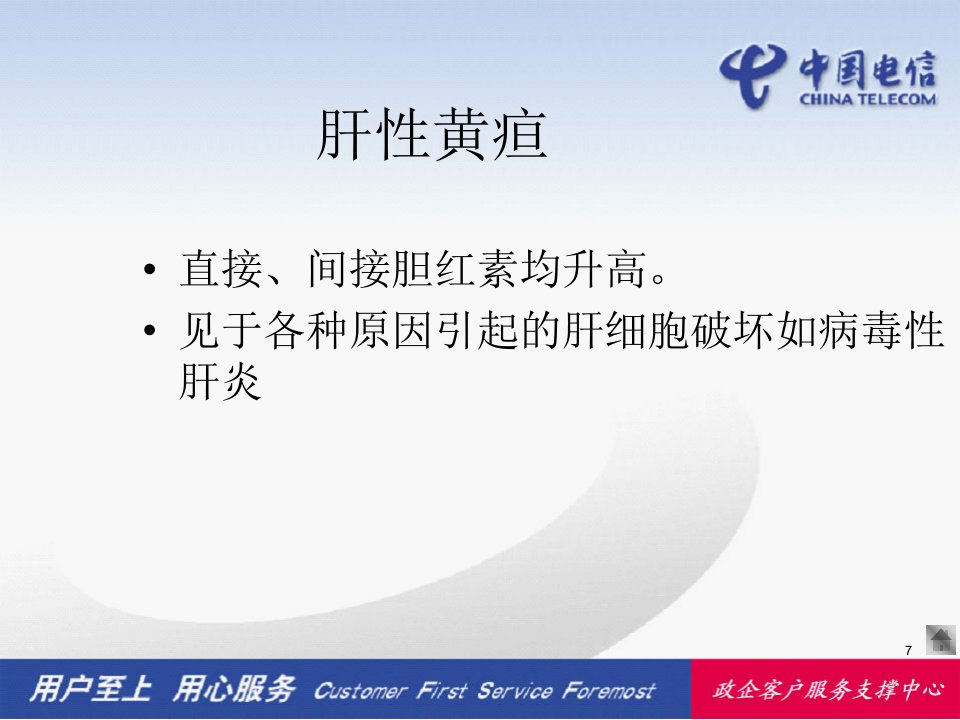 中国电信
CHINA TELECOM

肝性黄疸

• 直接、间接胆红素均升高。
• 见于各种原因引起的肝细胞破坏如病毒性肝炎

7

用户至上 用心服务 Customer First Service Foremost

政企客户服务支撑中心